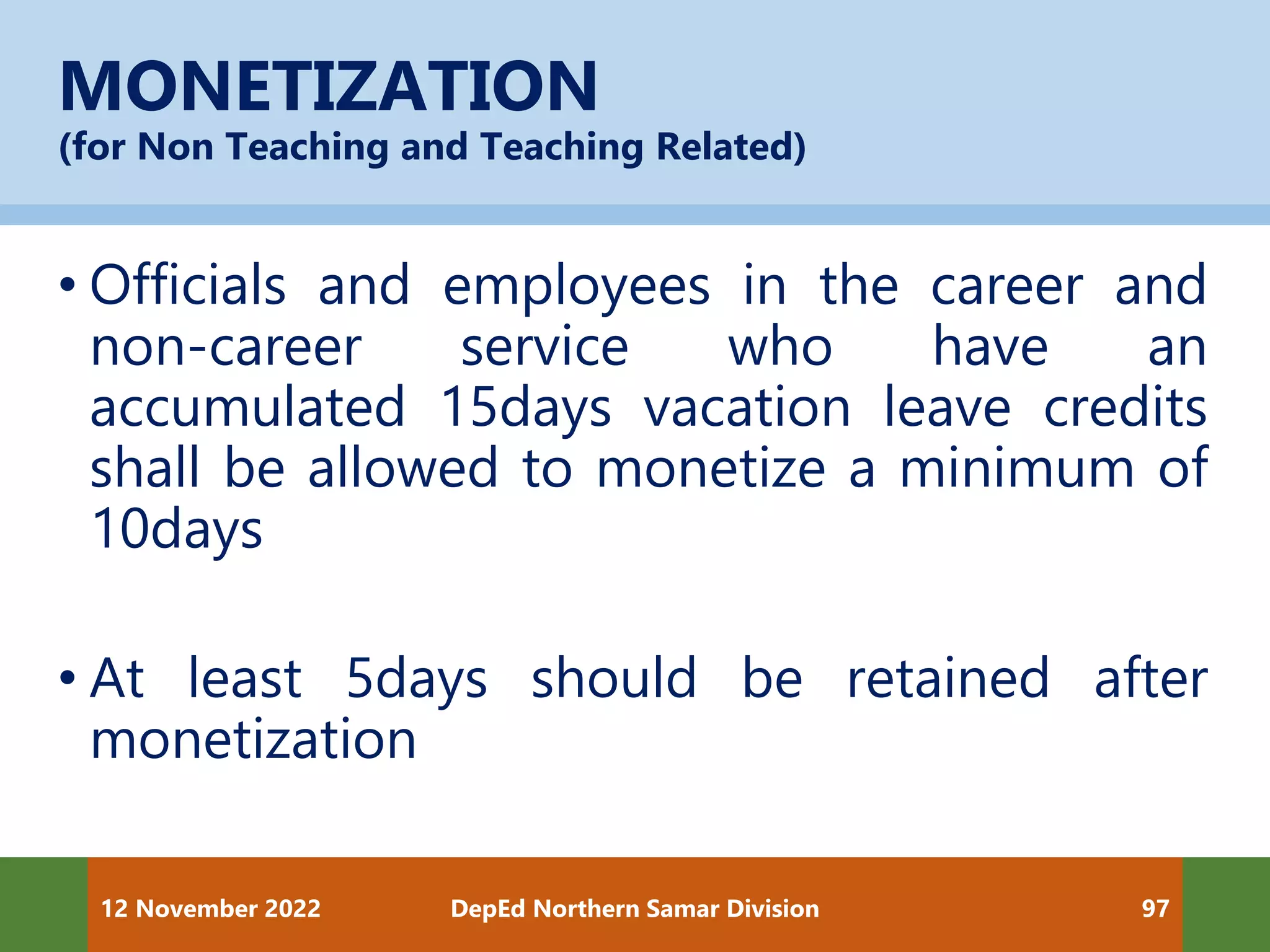 MONETIZATION
(for Non Teaching and Teaching Related)

• Officials and employees in the career and non-career service who have an accumulated 15days vacation leave credits shall be allowed to monetize a minimum of 10days

• At least 5days should be retained after monetization

12 November 2022
DepEd Northern Samar Division
97